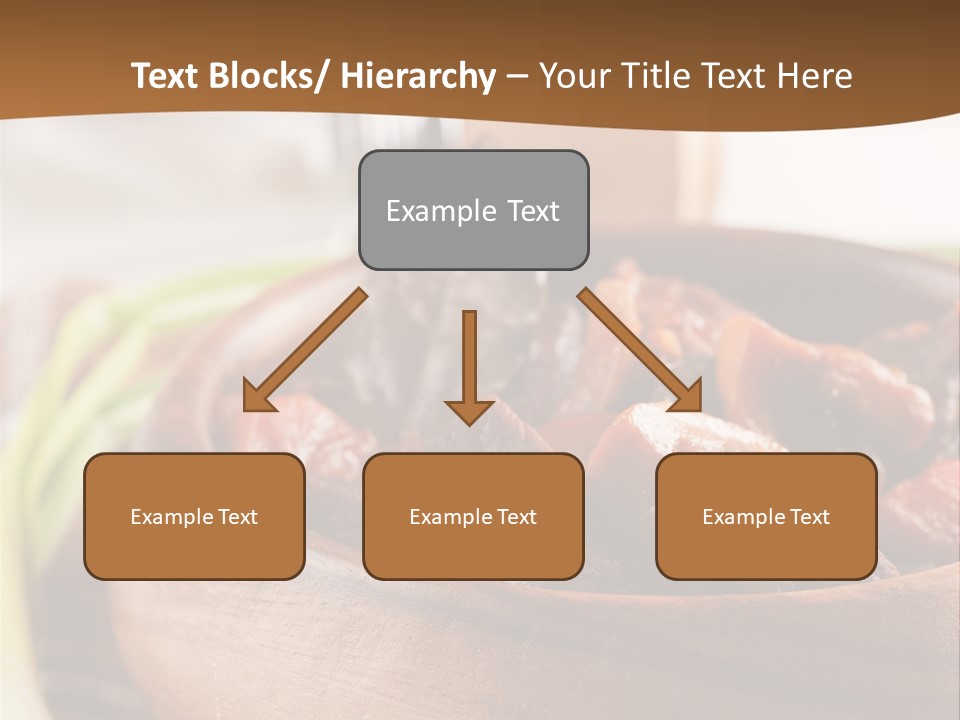 Text Blocks/ Hierarchy – Your Title Text Here

Example Text

Example Text

Example Text

Example Text